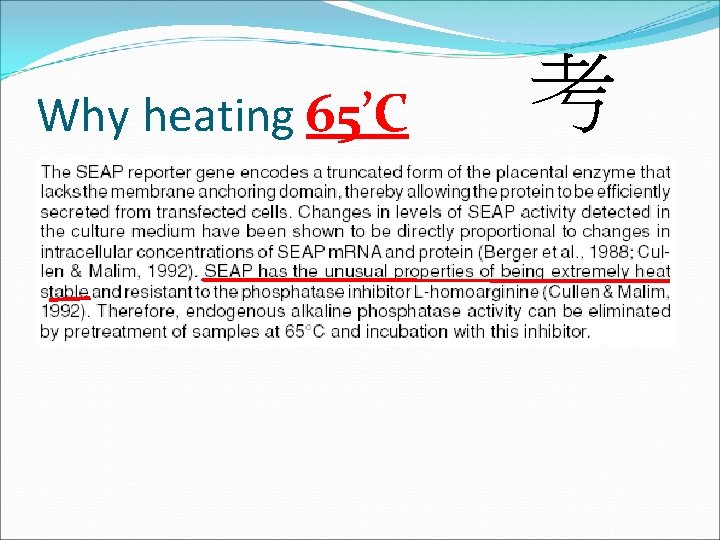 Why heating 65'C

考

The SEAP reporter gene encodes a truncated form of the placental enzyme that lacks the membrane anchoring domain, thereby allowing the protein to be efficiently secreted from transfected cells. Changes in levels of SEAP activity detected in the culture medium have been shown to be directly proportional to changes in intracellular concentrations of SEAP mRNA and protein (Berger et al., 1988; Cullen & Malim, 1992). SEAP has the unusual properties of being extremely heat stable and resistant to the phosphatase inhibitor L-homoarginine (Cullen & Malim, 1992). Therefore, endogenous alkaline phosphatase activity can be eliminated by pretreatment of samples at 65°C and incubation with this inhibitor.